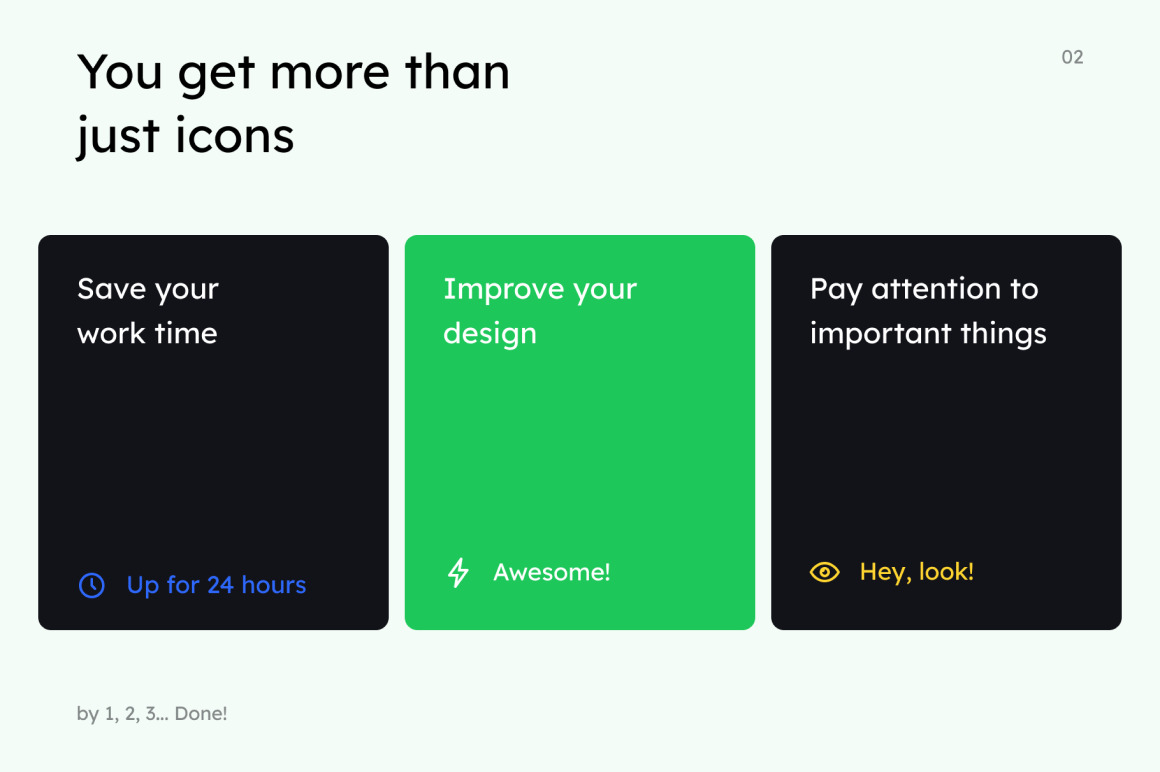 You get more than just icons

02

Save your work time

Up for 24 hours

Improve your design

Awesome!

Pay attention to important things

Hey, look!

by 1, 2, 3... Done!